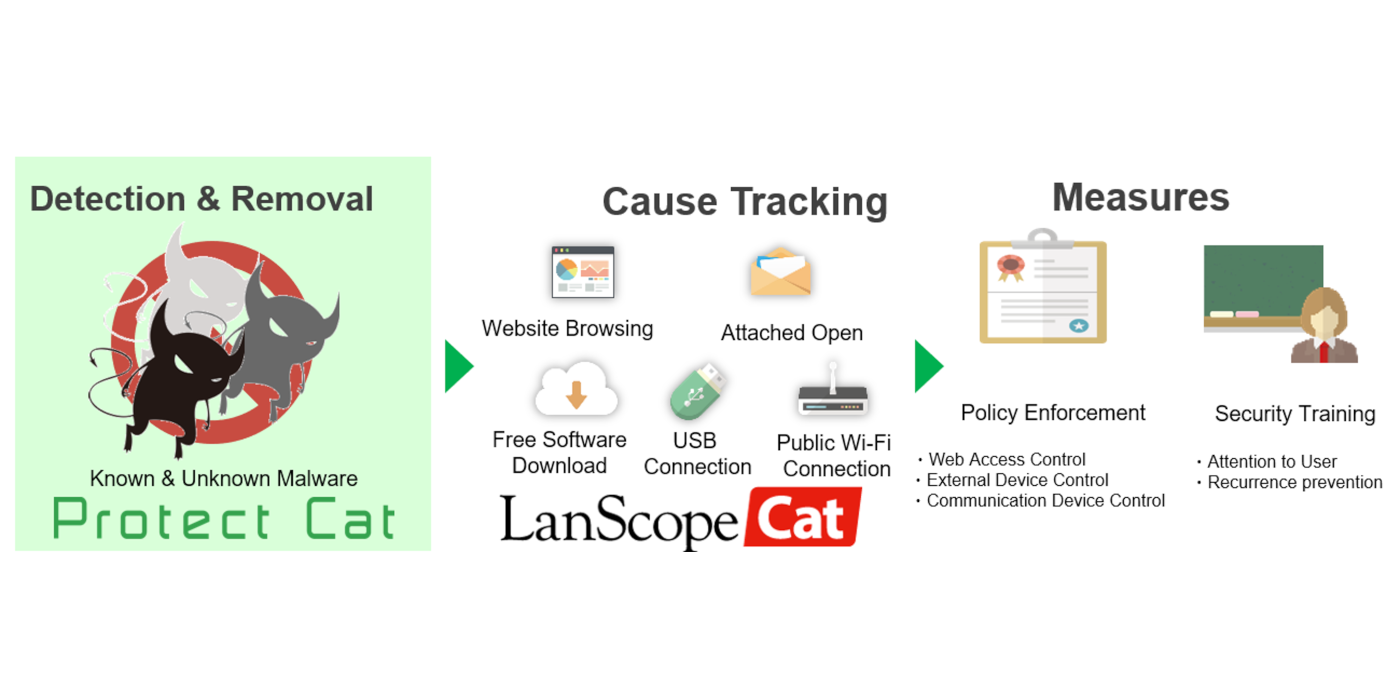 Detection & Removal

Known & Unknown Malware

Protect Cat

Cause Tracking

Website Browsing

Attached Open

Free Software Download

USB Connection

Public Wi-Fi Connection

LanScope Cat

Measures

Policy Enforcement

・Web Access Control
・External Device Control
・Communication Device Control

Security Training

・Attention to User
・Recurrence prevention